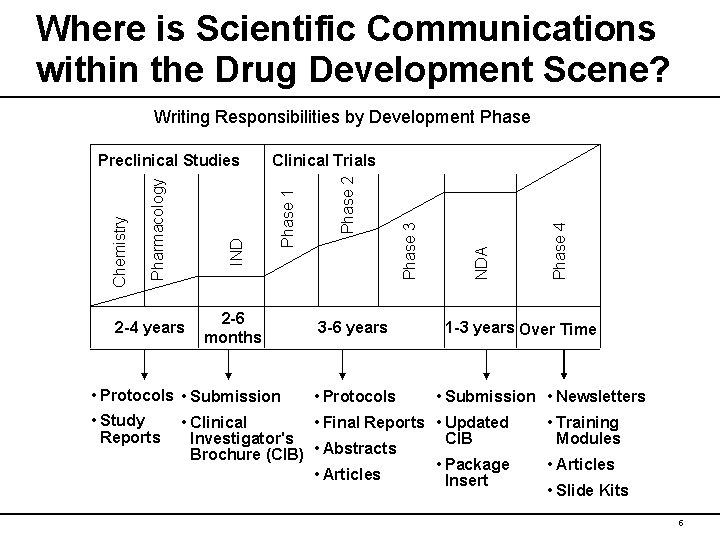 Where is Scientific Communications within the Drug Development Scene?

Writing Responsibilities by Development Phase

Preclinical Studies

Clinical Trials

Chemistry

Pharmacology

IND

Phase 1

Phase 2

Phase 3

NDA

Phase 4

2-4 years

2-6 months

3-6 years

1-3 years

Over Time

• Protocols
• Study Reports

• Submission
• Clinical Investigator's Brochure (CIB)

• Protocols
• Final Reports
• Abstracts
• Articles

• Submission
• Updated CIB
• Package Insert

• Newsletters
• Training Modules
• Articles
• Slide Kits

6